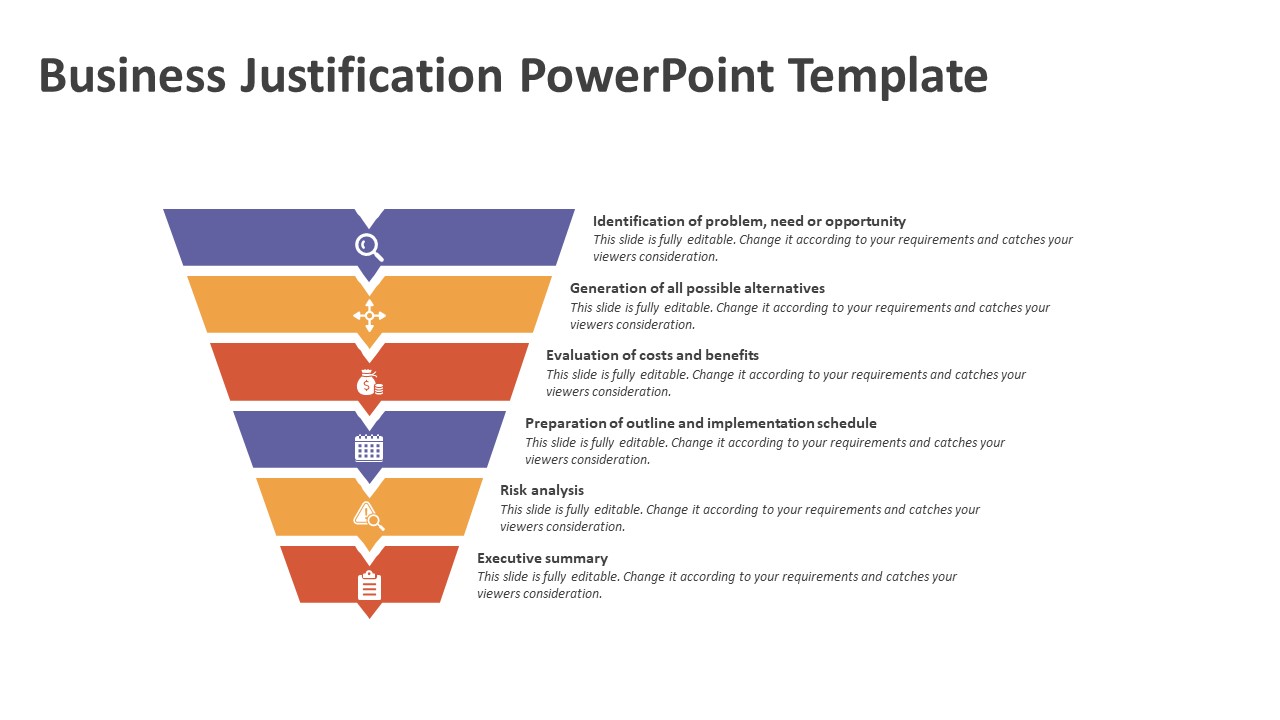 Business Justification PowerPoint Template

Identification of problem, need or opportunity
This slide is fully editable. Change it according to your requirements and catches your viewers consideration.

Generation of all possible alternatives
This slide is fully editable. Change it according to your requirements and catches your viewers consideration.

Evaluation of costs and benefits
This slide is fully editable. Change it according to your requirements and catches your viewers consideration.

Preparation of outline and implementation schedule
This slide is fully editable. Change it according to your requirements and catches your viewers consideration.

Risk analysis
This slide is fully editable. Change it according to your requirements and catches your viewers consideration.

Executive summary
This slide is fully editable. Change it according to your requirements and catches your viewers consideration.